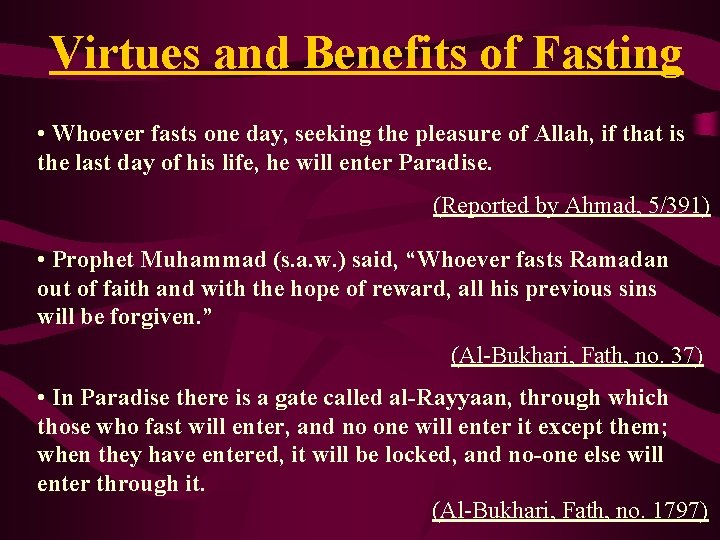 Virtues and Benefits of Fasting

• Whoever fasts one day, seeking the pleasure of Allah, if that is the last day of his life, he will enter Paradise.

(Reported by Ahmad, 5/391)

• Prophet Muhammad (s.a.w.) said, “Whoever fasts Ramadan out of faith and with the hope of reward, all his previous sins will be forgiven.”

(Al-Bukhari, Fath, no. 37)

• In Paradise there is a gate called al-Rayyaan, through which those who fast will enter, and no one will enter it except them; when they have entered, it will be locked, and no-one else will enter through it.

(Al-Bukhari, Fath, no. 1797)